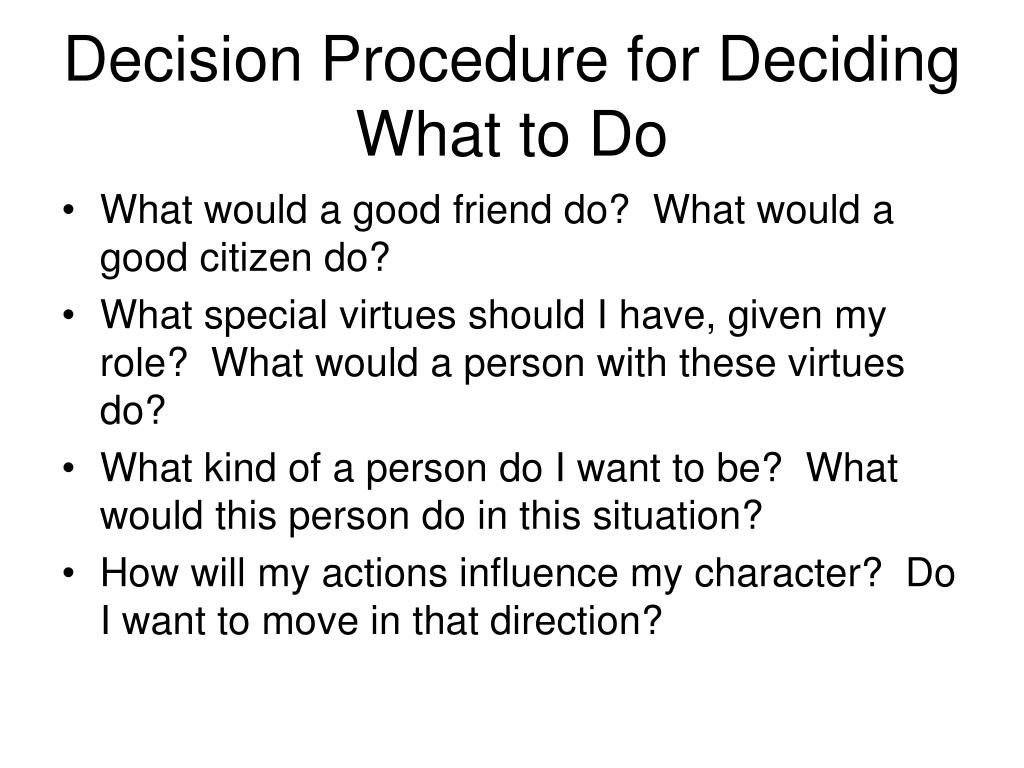 Decision Procedure for Deciding What to Do

• What would a good friend do? What would a good citizen do?
• What special virtues should I have, given my role? What would a person with these virtues do?
• What kind of a person do I want to be? What would this person do in this situation?
• How will my actions influence my character? Do I want to move in that direction?